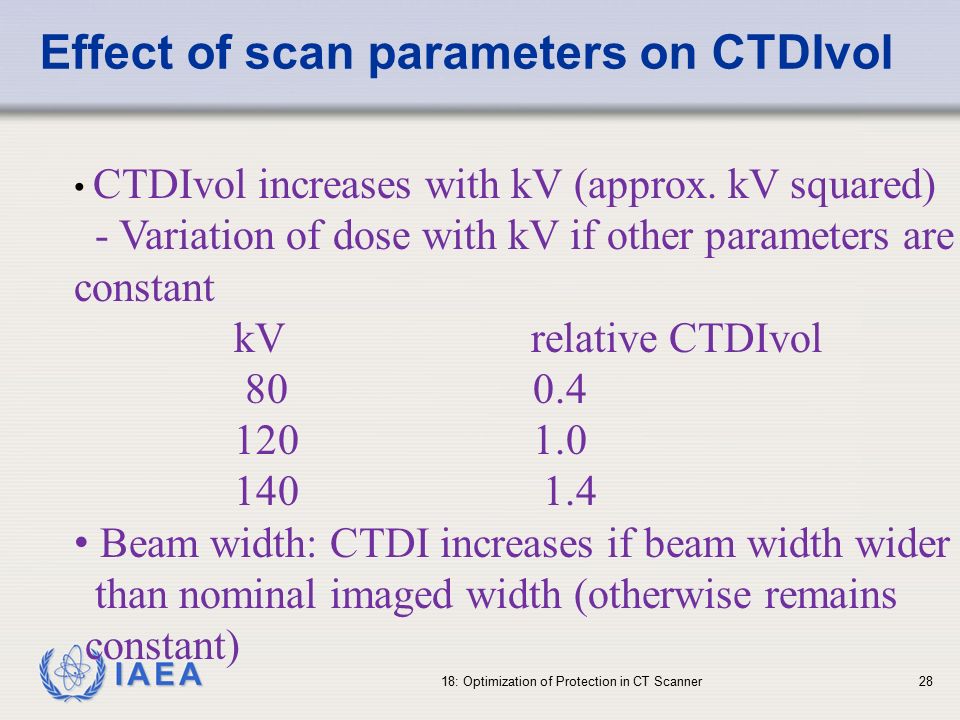 Effect of scan parameters on CTDIvol

• CTDIvol increases with kV (approx. kV squared)
- Variation of dose with kV if other parameters are constant

| kV | relative CTDIvol |
|---|---|
| 80 | 0.4 |
| 120 | 1.0 |
| 140 | 1.4 |

• Beam width: CTDI increases if beam width wider than nominal imaged width (otherwise remains constant)

IAEA

18: Optimization of Protection in CT Scanner

28